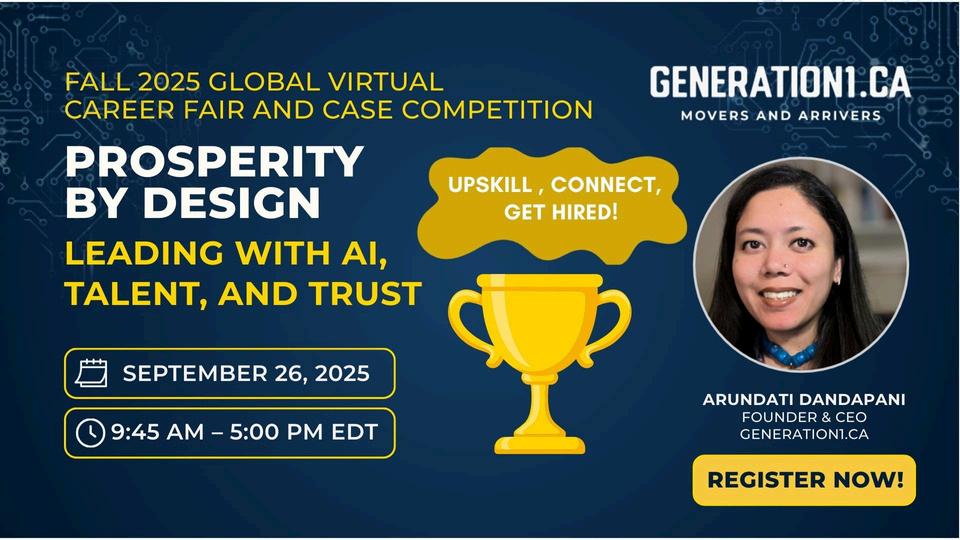 FALL 2025 GLOBAL VIRTUAL CAREER FAIR AND CASE COMPETITION

PROSPERITY BY DESIGN

LEADING WITH AI, TALENT, AND TRUST

SEPTEMBER 26, 2025

9:45 AM – 5:00 PM EDT

UPSKILL , CONNECT, GET HIRED!

GENERATION1.CA
MOVERS AND ARRIVERS

ARUNDATI DANDAPANI
FOUNDER & CEO
GENERATION1.CA

REGISTER NOW!